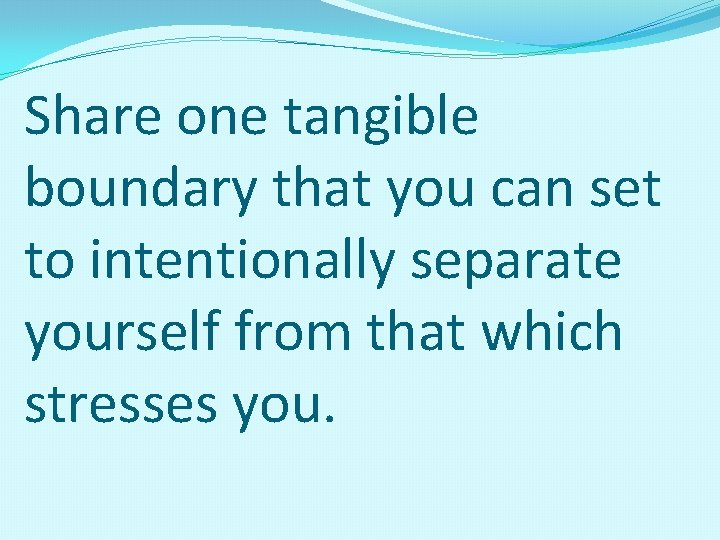 Share one tangible boundary that you can set to intentionally separate yourself from that which stresses you.